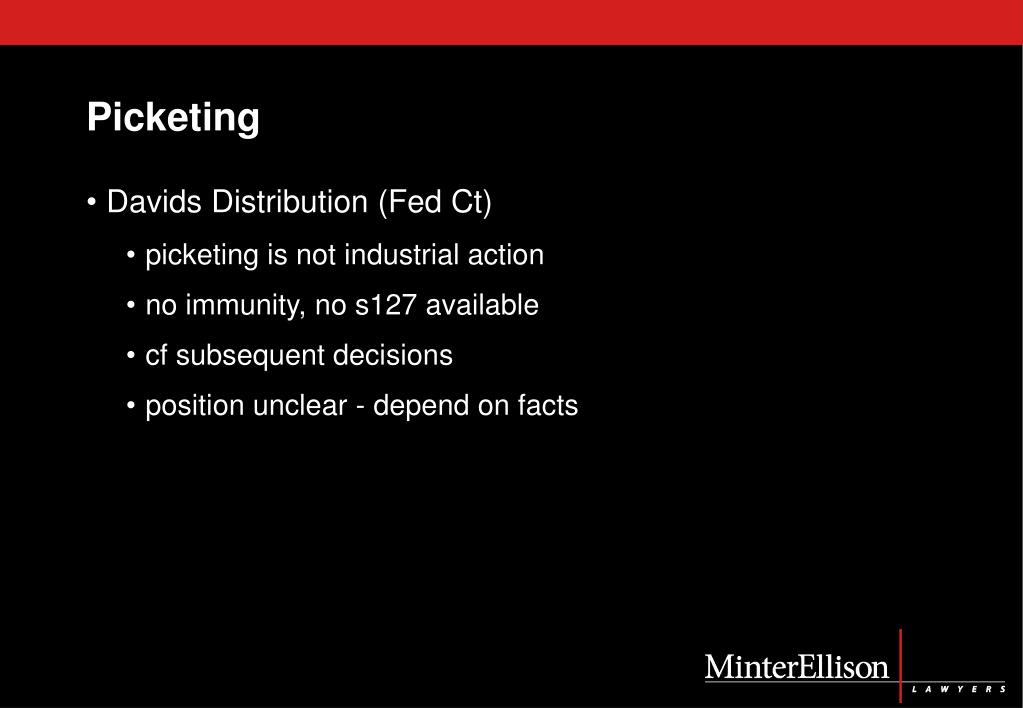 Picketing

• Davids Distribution (Fed Ct)

• picketing is not industrial action

• no immunity, no s127 available

• cf subsequent decisions

• position unclear - depend on facts

MinterEllison
LAWYERS